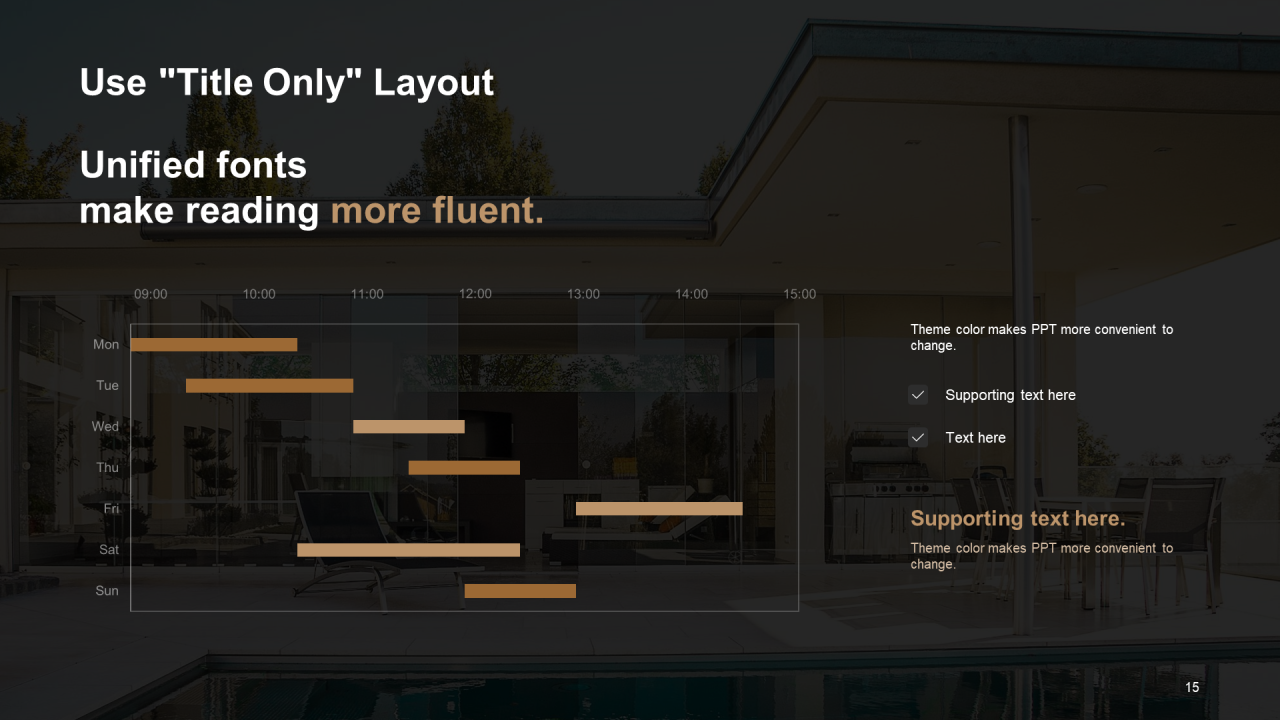 Use "Title Only" Layout

Unified fonts
make reading more fluent.

09:00 10:00 11:00 12:00 13:00 14:00 15:00

Mon
Tue
Wed
Thu
Fri
Sat
Sun

Theme color makes PPT more convenient to change.

Supporting text here

Text here

Supporting text here.

Theme color makes PPT more convenient to change.

15